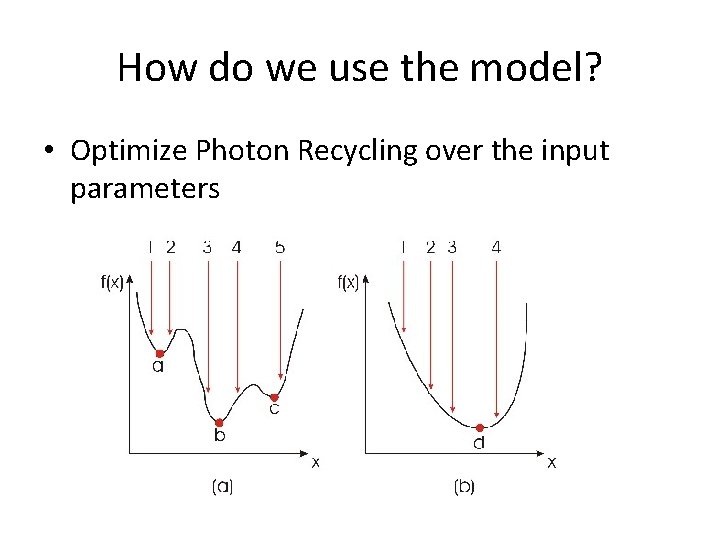 How do we use the model?

• Optimize Photon Recycling over the input parameters

1 2 3 4 5

f(x)

a

b

c

x

(a)

1 2 3 4

f(x)

d

x

(b)